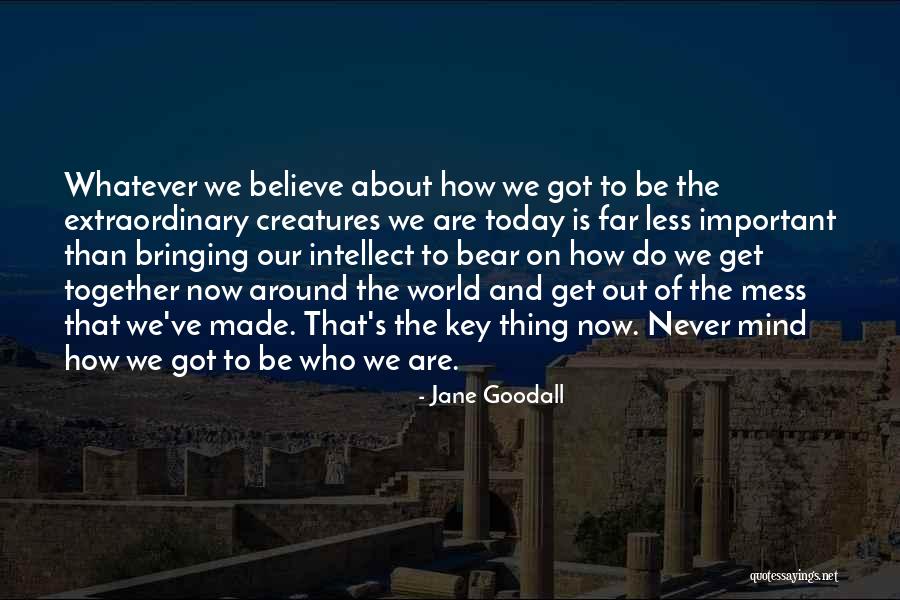 Whatever we believe about how we got to be the extraordinary creatures we are today is far less important than bringing our intellect to bear on how do we get together now around the world and get out of the mess that we've made. That's the key thing now. Never mind how we got to be who we are.

- Jane Goodall

quotessayings.net